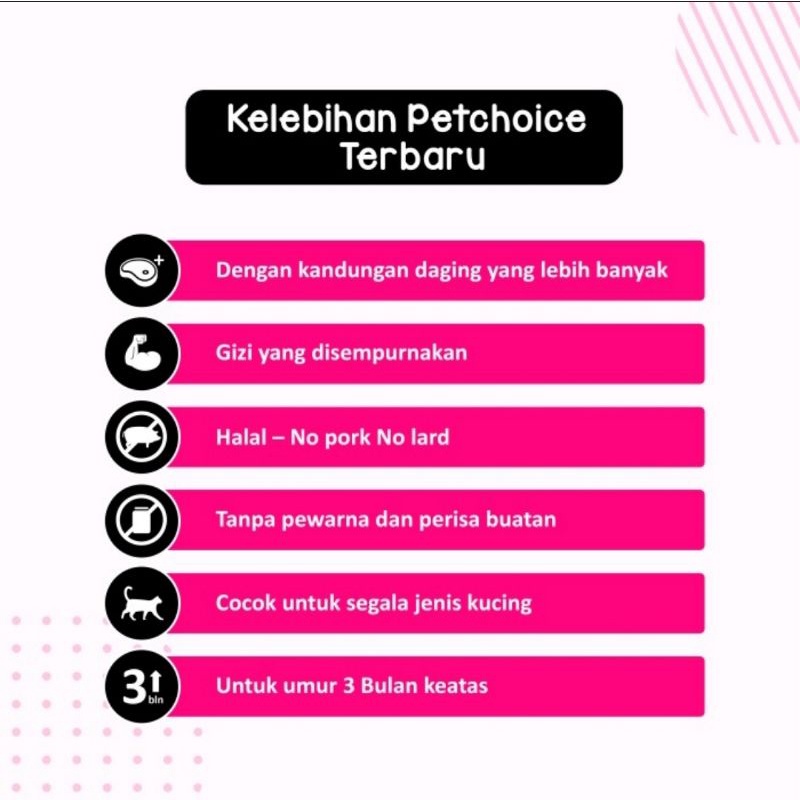 Kelebihan Petchoice Terbaru

Dengan kandungan daging yang lebih banyak

Gizi yang disempurnakan

Halal – No pork No lard

Tanpa pewarna dan perisa buatan

Cocok untuk segala jenis kucing

3 bln

Untuk umur 3 Bulan keatas